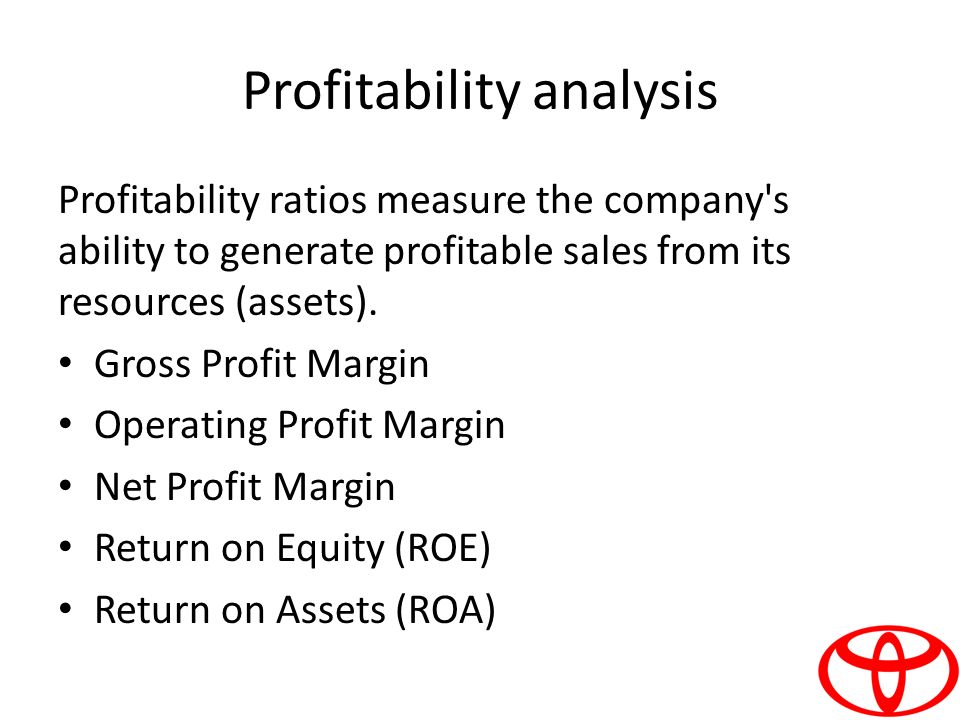 Profitability analysis

Profitability ratios measure the company's ability to generate profitable sales from its resources (assets).

• Gross Profit Margin
• Operating Profit Margin
• Net Profit Margin
• Return on Equity (ROE)
• Return on Assets (ROA)